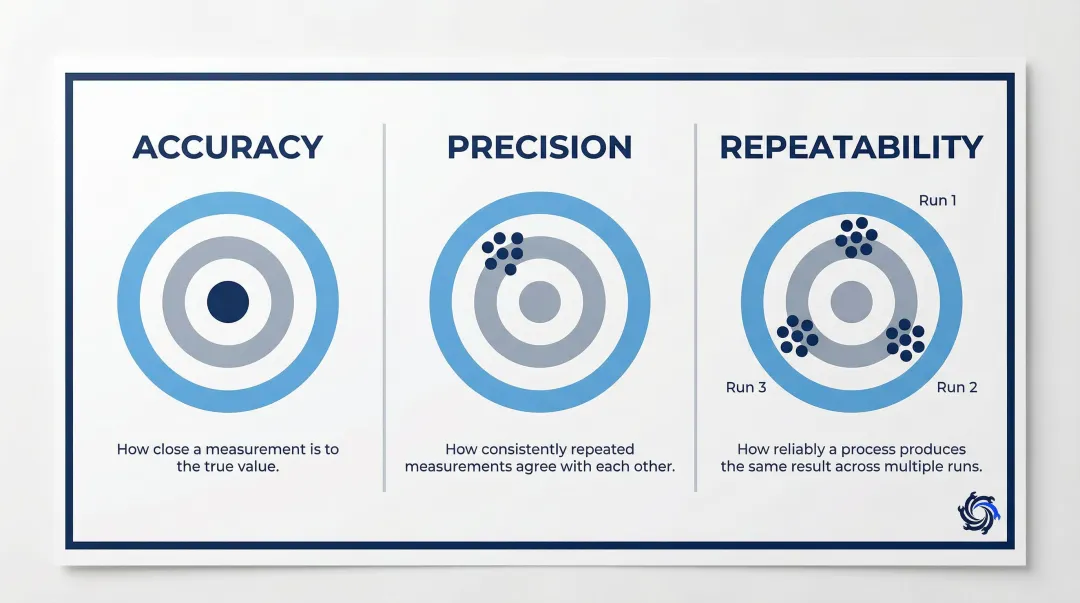 ACCURACY

How close a measurement is to the true value.

PRECISION

How consistently repeated measurements agree with each other.

REPEATABILITY

Run 1

Run 3

Run 2

How reliably a process produces the same result across multiple runs.